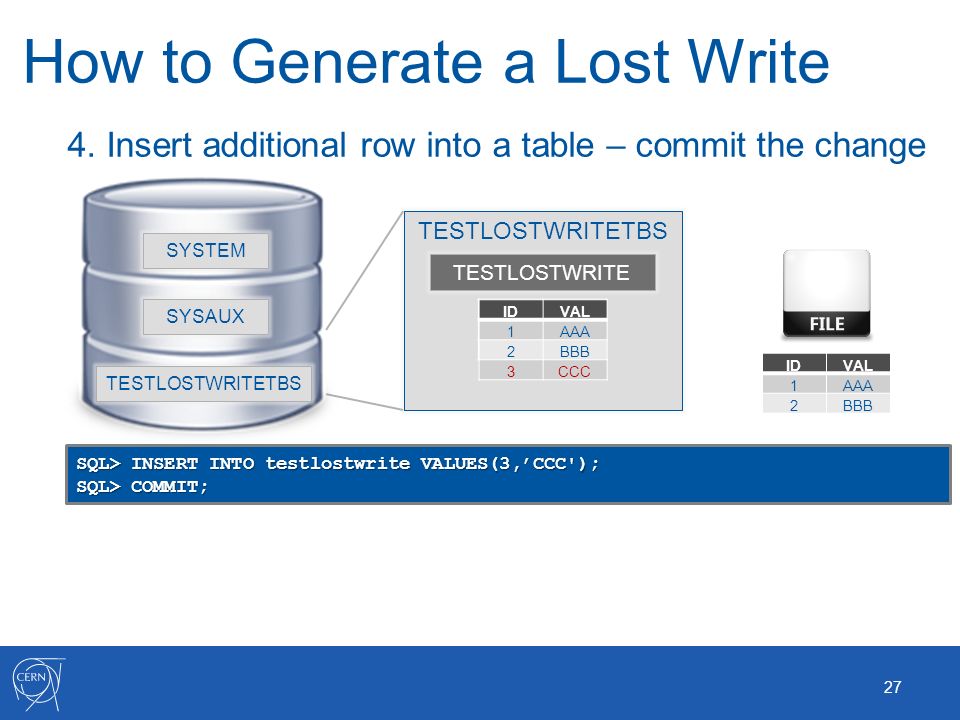 How to Generate a Lost Write

4. Insert additional row into a table – commit the change

SYSTEM

SYSAUX

TESTLOSTWRITETBS

TESTLOSTWRITETBS

TESTLOSTWRITE

| ID | VAL |
|---|---|
| 1 | AAA |
| 2 | BBB |
| 3 | CCC |

FILE

| ID | VAL |
|---|---|
| 1 | AAA |
| 2 | BBB |

SQL> INSERT INTO testlostwrite VALUES(3,’CCC');
SQL> COMMIT;

CERN

27